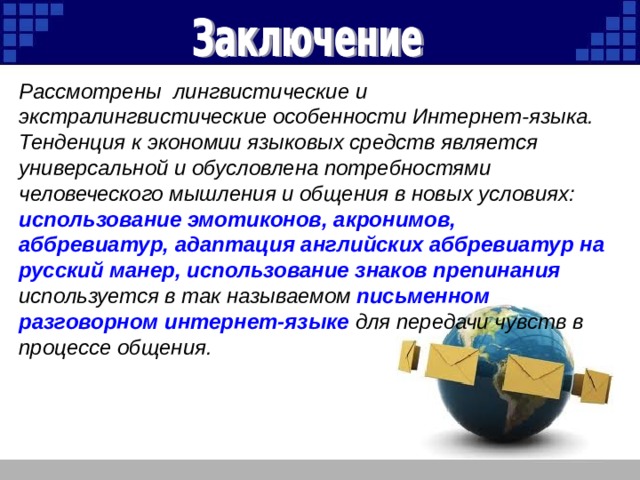 Заключение

Рассмотрены лингвистические и экстралингвистические особенности Интернет-языка. Тенденция к экономии языковых средств является универсальной и обусловлена потребностями человеческого мышления и общения в новых условиях: использование эмотиконов, акронимов, аббревиатур, адаптация английских аббревиатур на русский манер, использование знаков препинания используется в так называемом письменном разговорном интернет-языке для передачи чувств в процессе общения.